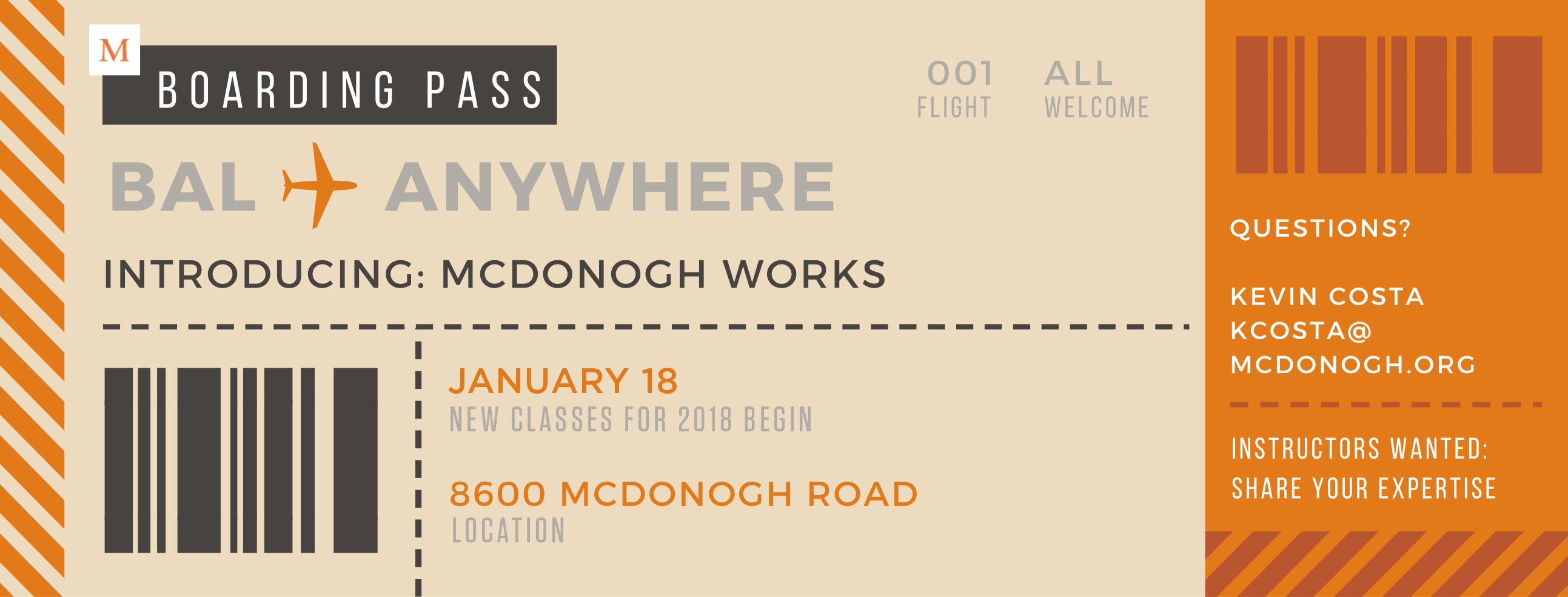 M

BOARDING PASS

001
FLIGHT

ALL
WELCOME

BAL ANYWHERE

INTRODUCING: MCDONOGH WORKS

JANUARY 18
NEW CLASSES FOR 2018 BEGIN

8600 MCDONOGH ROAD
LOCATION

QUESTIONS?

KEVIN COSTA
KCOSTA@
MCDONOGH.ORG

INSTRUCTORS WANTED:
SHARE YOUR EXPERTISE